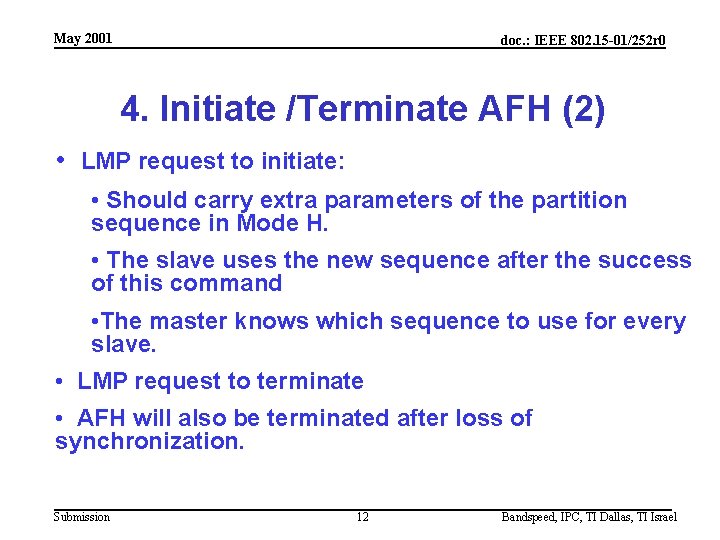 May 2001

doc.: IEEE 802.15-01/252r0

4. Initiate /Terminate AFH (2)

• LMP request to initiate:

• Should carry extra parameters of the partition sequence in Mode H.

• The slave uses the new sequence after the success of this command

•The master knows which sequence to use for every slave.

• LMP request to terminate

• AFH will also be terminated after loss of synchronization.

Submission

12

Bandspeed, IPC, TI Dallas, TI Israel